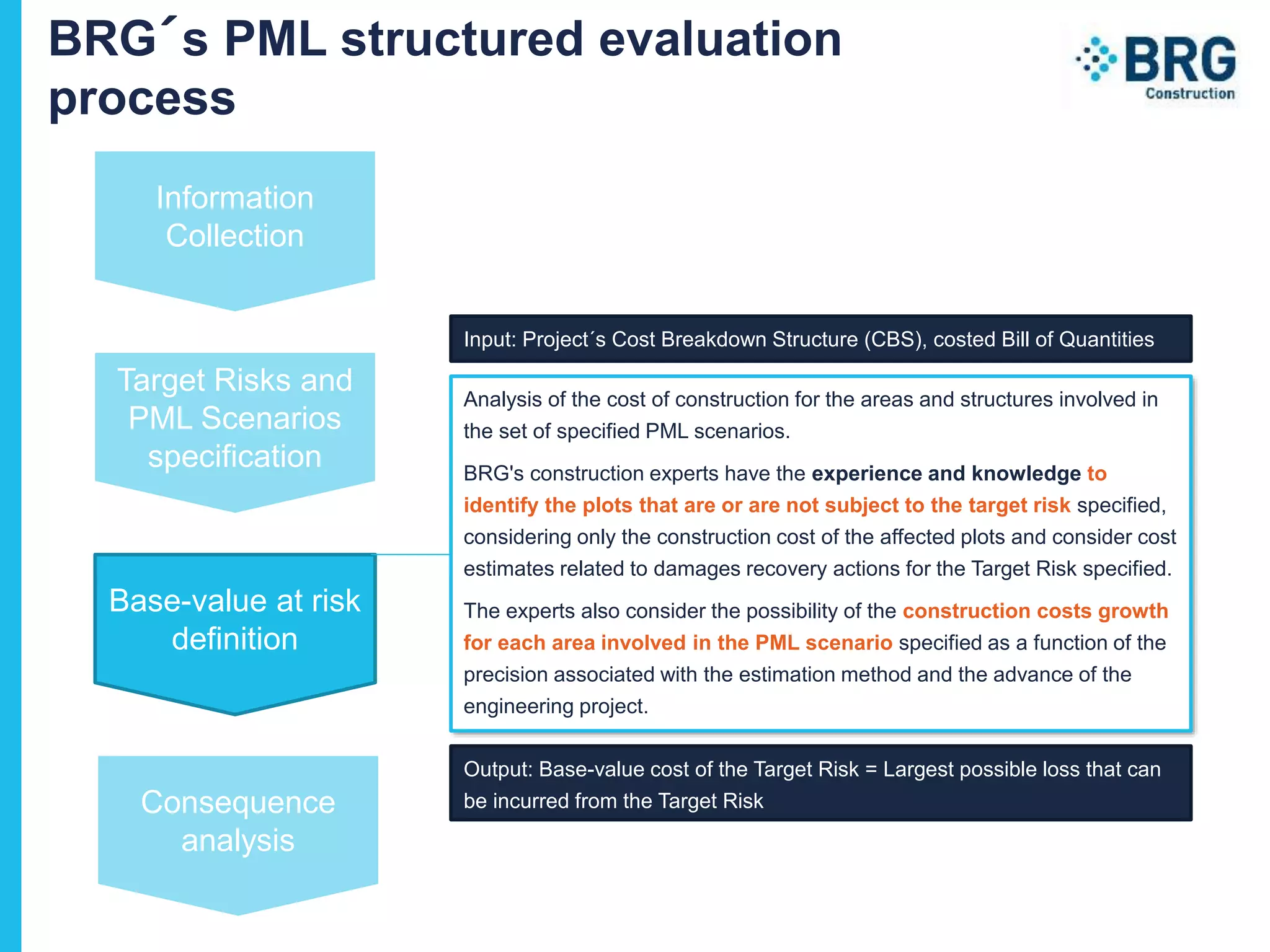 BRG´s PML structured evaluation process

BRG
Construction

Information Collection

Target Risks and PML Scenarios specification

Base-value at risk definition

Consequence analysis

Input: Project´s Cost Breakdown Structure (CBS), costed Bill of Quantities

Analysis of the cost of construction for the areas and structures involved in the set of specified PML scenarios.

BRG's construction experts have the experience and knowledge to identify the plots that are or are not subject to the target risk specified, considering only the construction cost of the affected plots and consider cost estimates related to damages recovery actions for the Target Risk specified.

The experts also consider the possibility of the construction costs growth for each area involved in the PML scenario specified as a function of the precision associated with the estimation method and the advance of the engineering project.

Output: Base-value cost of the Target Risk = Largest possible loss that can be incurred from the Target Risk